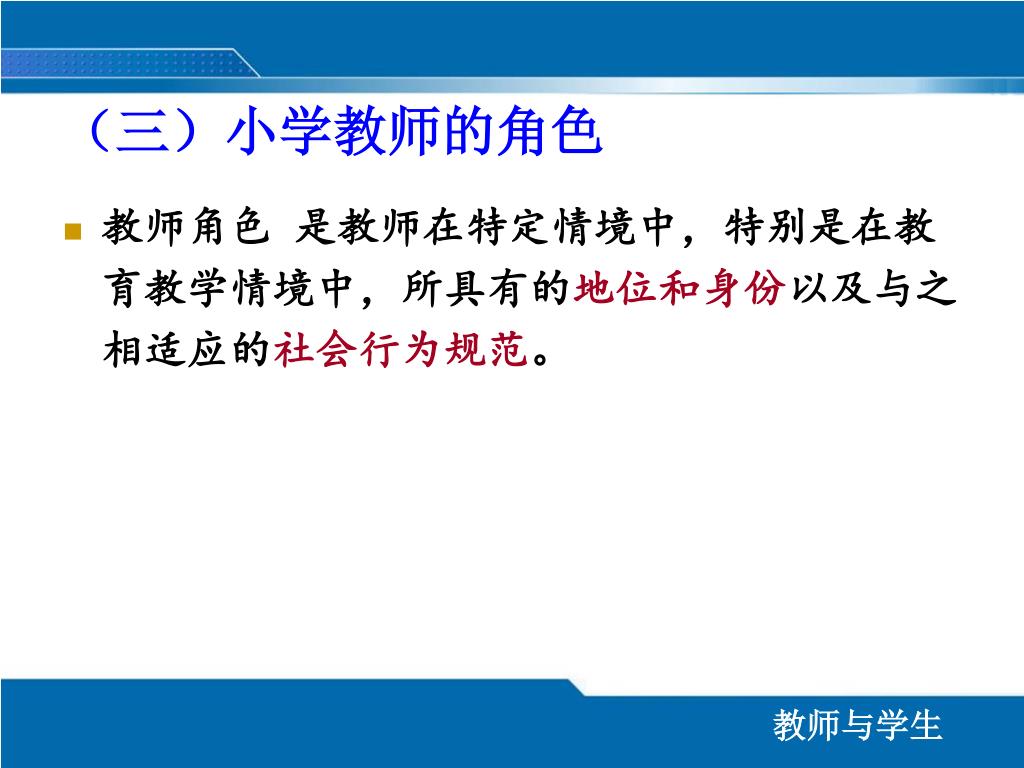 （三）小学教师的角色

教师角色 是教师在特定情境中，特别是在教育教学情境中，所具有的地位和身份以及与之相适应的社会行为规范。

教师与学生